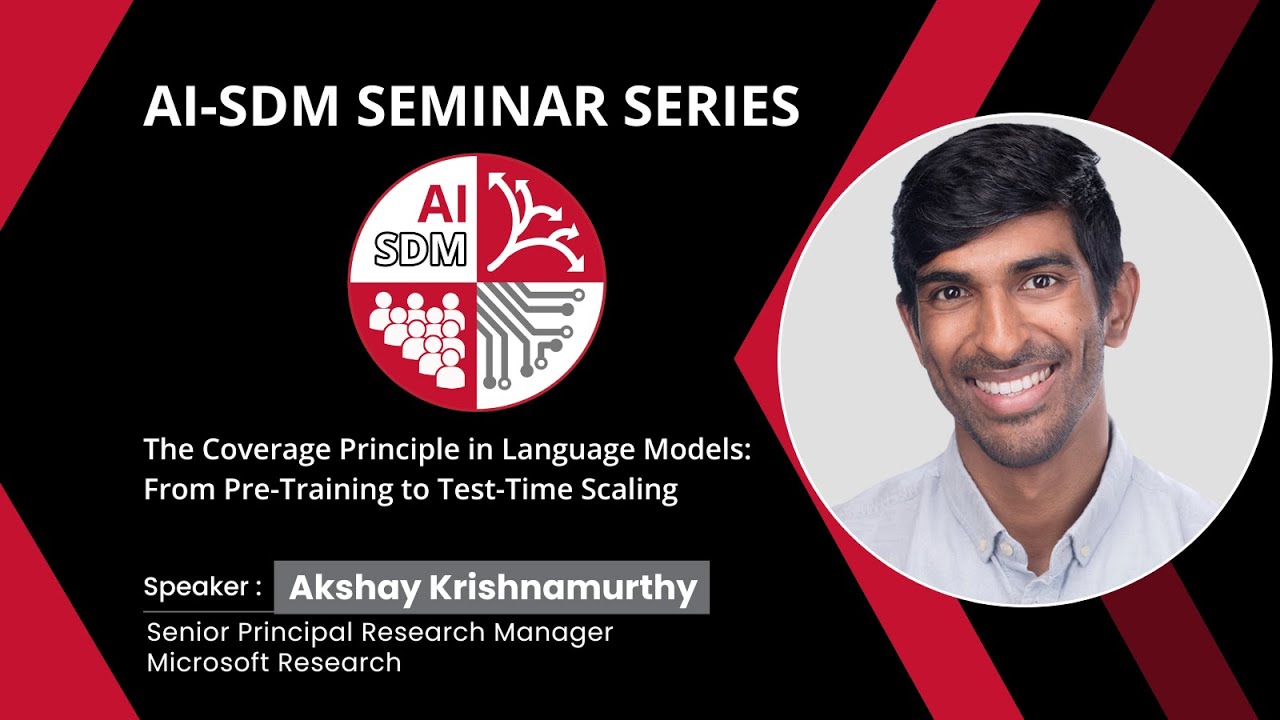 AI-SDM SEMINAR SERIES

AI
SDM

The Coverage Principle in Language Models: From Pre-Training to Test-Time Scaling

Speaker : Akshay Krishnamurthy
Senior Principal Research Manager
Microsoft Research